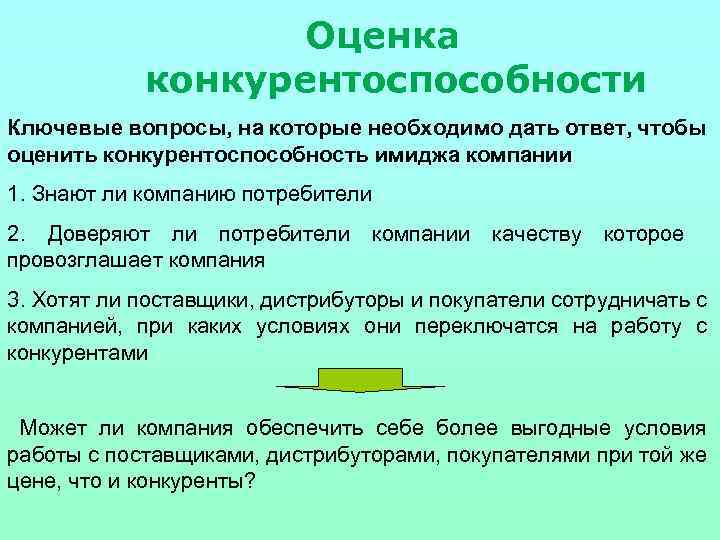 Оценка конкурентоспособности

Ключевые вопросы, на которые необходимо дать ответ, чтобы оценить конкурентоспособность имиджа компании

1. Знают ли компанию потребители

2. Доверяют ли потребители компании качеству которое провозглашает компания

3. Хотят ли поставщики, дистрибуторы и покупатели сотрудничать с компанией, при каких условиях они переключатся на работу с конкурентами

Может ли компания обеспечить себе более выгодные условия работы с поставщиками, дистрибуторами, покупателями при той же цене, что и конкуренты?